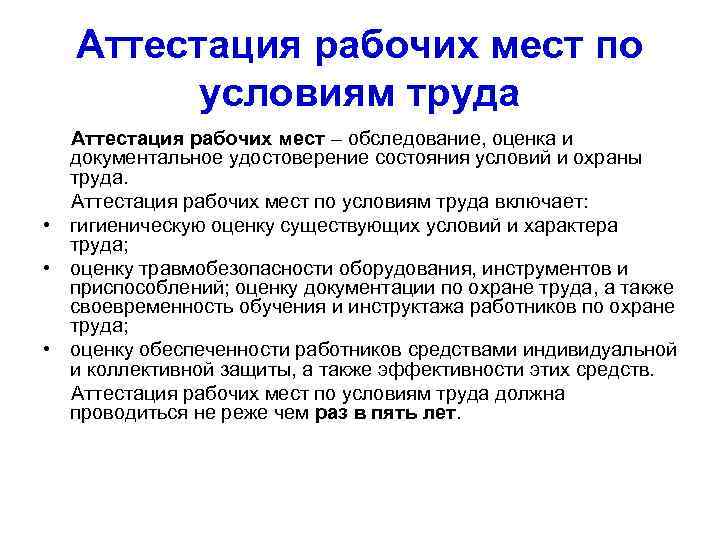 Аттестация рабочих мест по условиям труда

Аттестация рабочих мест – обследование, оценка и документальное удостоверение состояния условий и охраны труда.

Аттестация рабочих мест по условиям труда включает:

• гигиеническую оценку существующих условий и характера труда;

• оценку травмобезопасности оборудования, инструментов и приспособлений; оценку документации по охране труда, а также своевременность обучения и инструктажа работников по охране труда;

• оценку обеспеченности работников средствами индивидуальной и коллективной защиты, а также эффективности этих средств.

Аттестация рабочих мест по условиям труда должна проводиться не реже чем раз в пять лет.